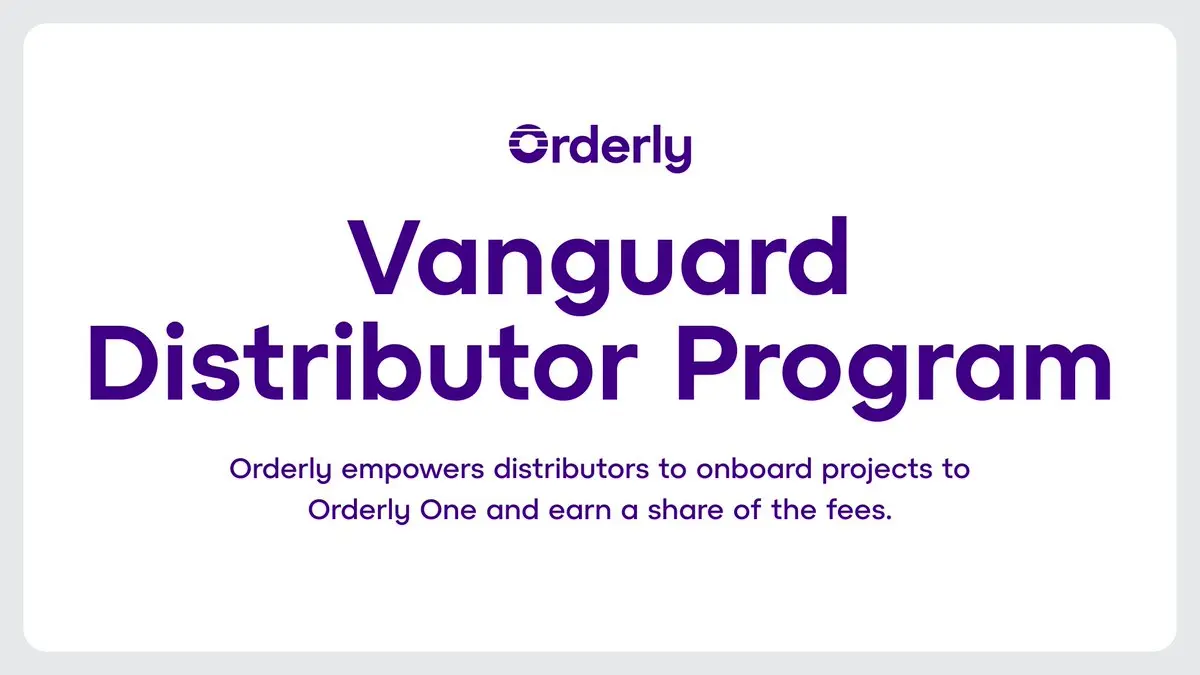 Orderly

Vanguard Distributor Program

Orderly empowers distributors to onboard projects to Orderly One and earn a share of the fees.